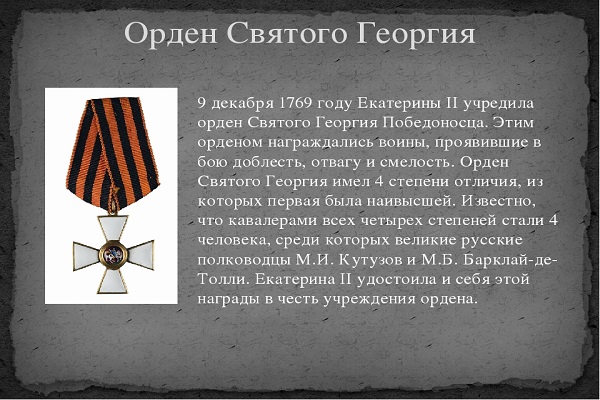 Орден Святого Георгия

9 декабря 1769 году Екатерины II учредила орден Святого Георгия Победоносца. Этим орденом награждались воины, проявившие в бою доблесть, отвагу и смелость. Орден Святого Георгия имел 4 степени отличия, из которых первая была наивысшей. Известно, что кавалерами всех четырех степеней стали 4 человека, среди которых великие русские полководцы М.И. Кутузов и М.Б. Барклай-де-Толли. Екатерина II удостоила и себя этой награды в честь учреждения ордена.